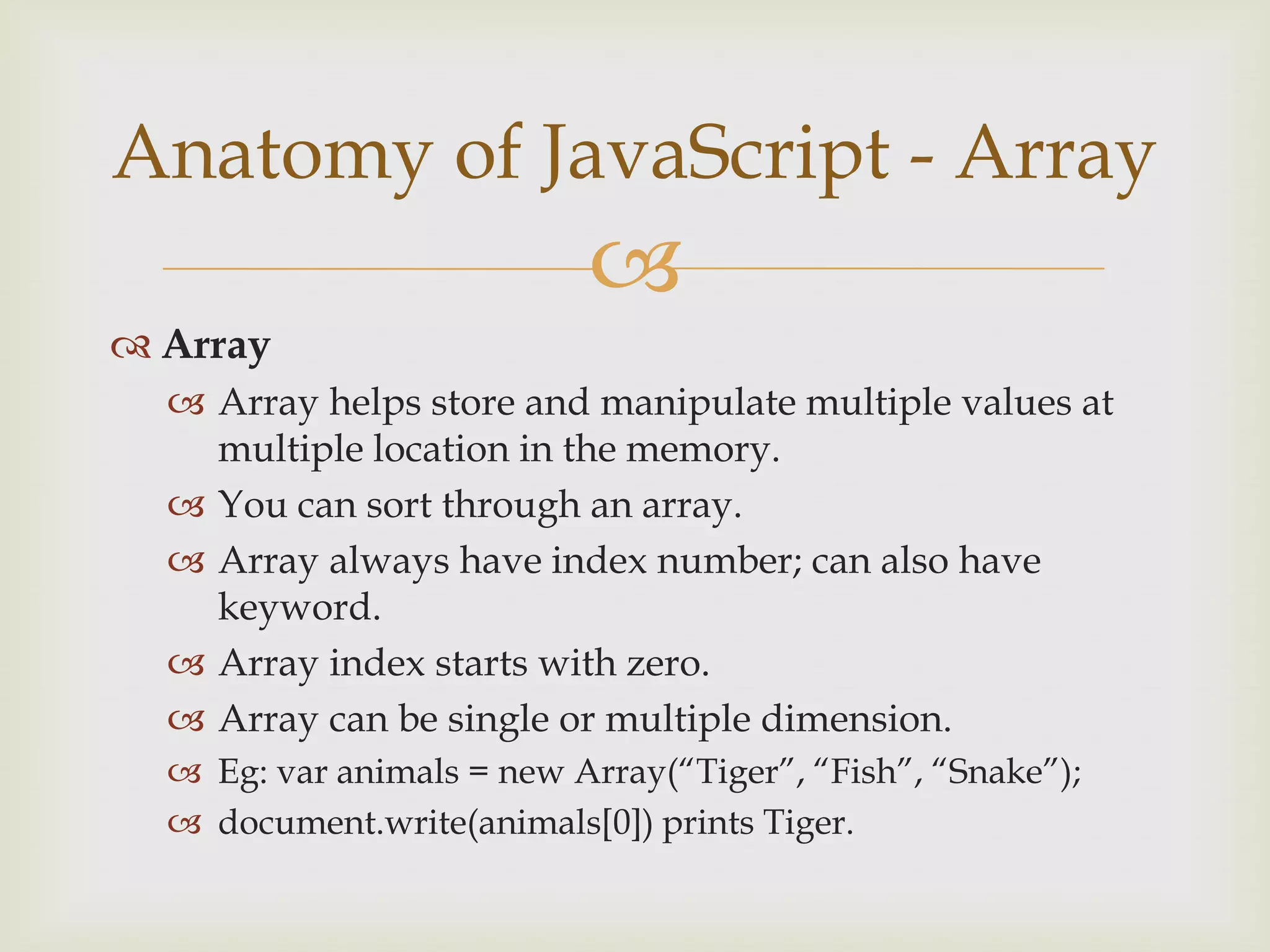 Anatomy of JavaScript - Array

Array

Array helps store and manipulate multiple values at multiple location in the memory.

You can sort through an array.

Array always have index number; can also have keyword.

Array index starts with zero.

Array can be single or multiple dimension.

Eg: var animals = new Array(“Tiger”, “Fish”, “Snake”);

document.write(animals[0]) prints Tiger.